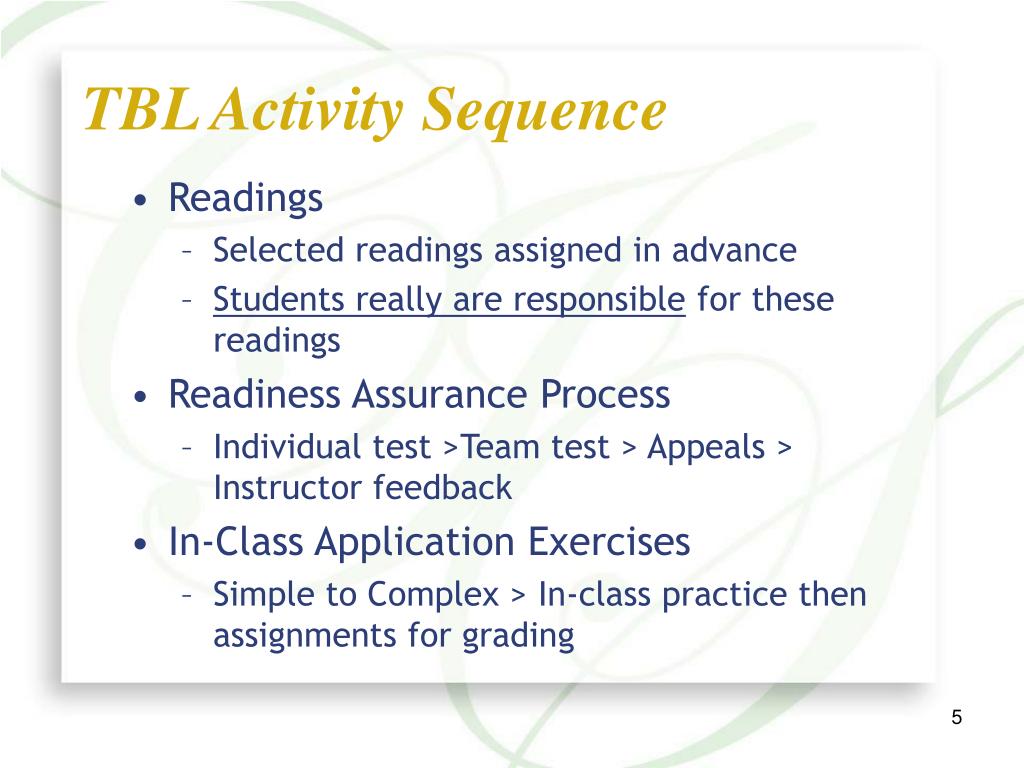 TBL Activity Sequence

• Readings
– Selected readings assigned in advance
– Students really are responsible for these readings

• Readiness Assurance Process
– Individual test >Team test > Appeals > Instructor feedback

• In-Class Application Exercises
– Simple to Complex > In-class practice then assignments for grading

5